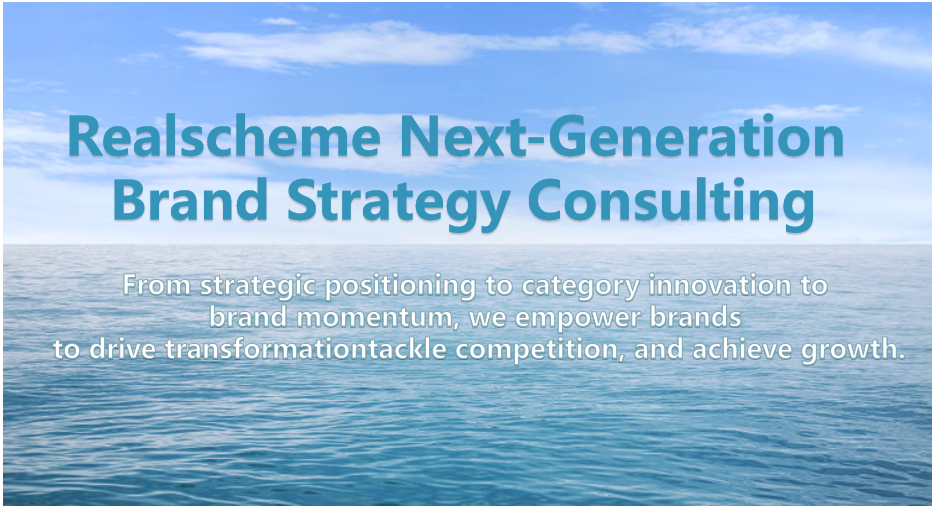 Realscheme Next-Generation Brand Strategy Consulting

From strategic positioning to category innovation to brand momentum, we empower brands to drive transformationtackle competition, and achieve growth.